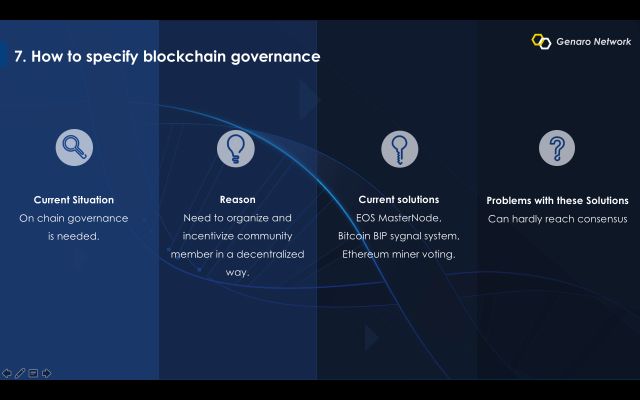 Genaro Network

7. How to specify blockchain governance

Current Situation
On chain governance is needed.

Reason
Need to organize and incentivize community member in a decentralized way.

Current solutions
EOS MasterNode,
Bitcoin BIP sygnal system,
Ethereum miner voting.

Problems with these Solutions
Can hardly reach consensus